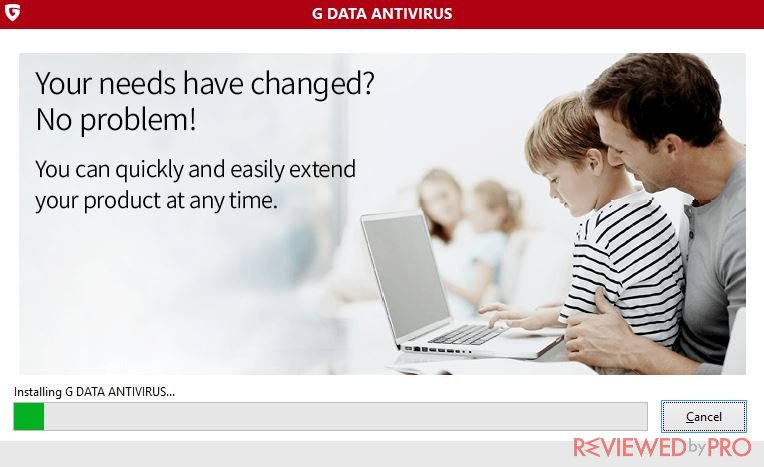 G DATA ANTIVIRUS

Your needs have changed?
No problem!

You can quickly and easily extend your product at any time.

Installing G DATA ANTIVIRUS...

Cancel

REVIEWED by PRO